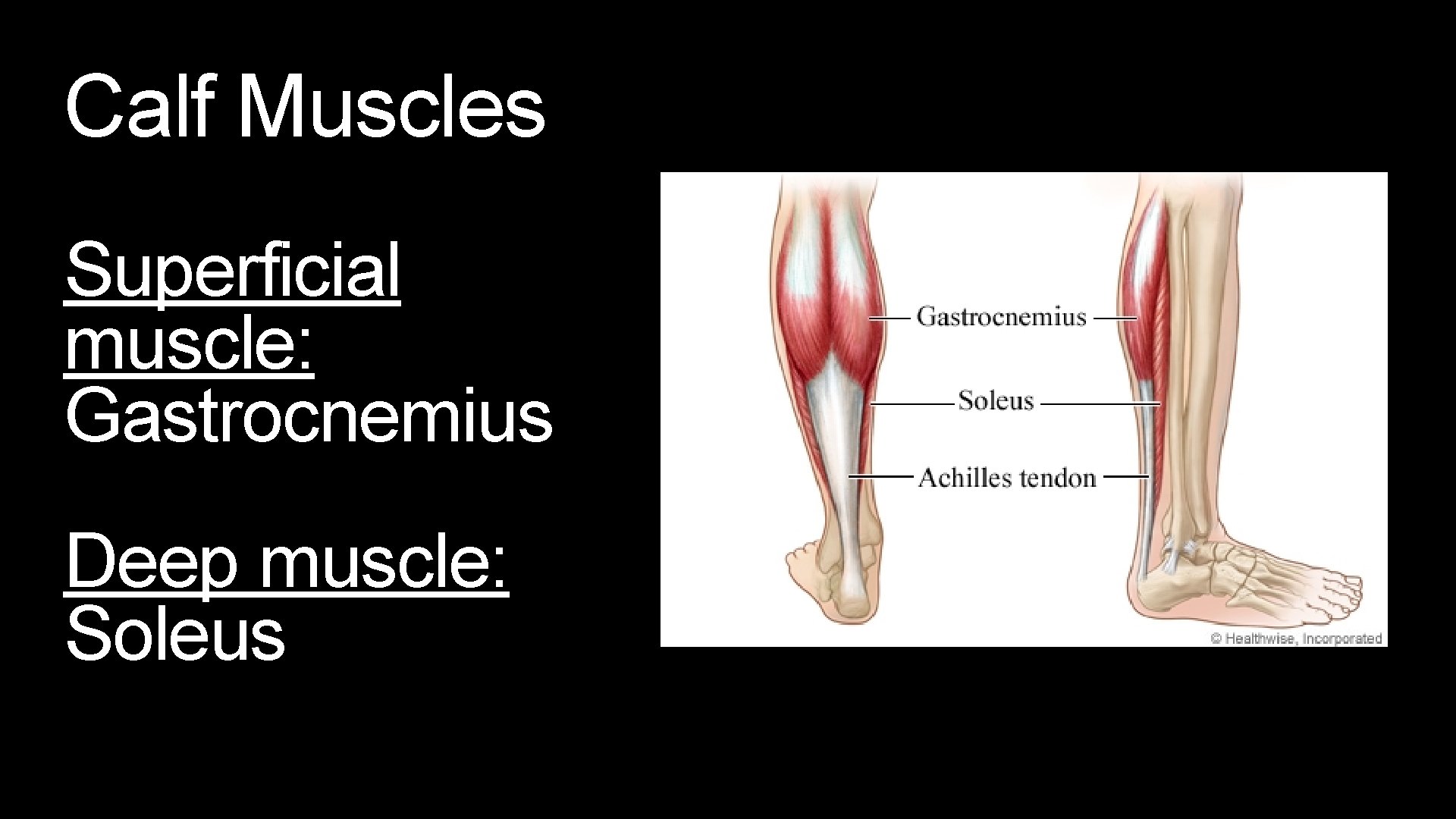 Calf Muscles

Superficial muscle: Gastrocnemius

Deep muscle: Soleus

Gastrocnemius

Soleus

Achilles tendon

© Healthwise, Incorporated